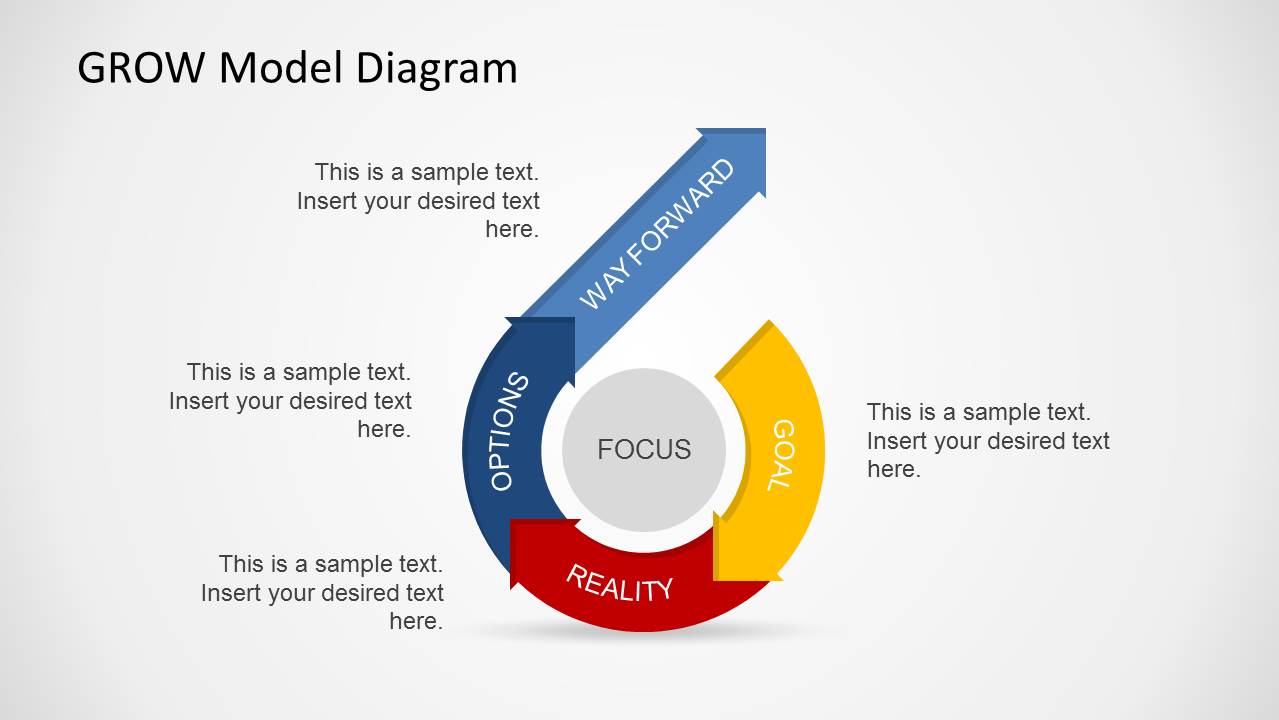 GROW Model Diagram

This is a sample text. Insert your desired text here.

WAY FORWARD

This is a sample text. Insert your desired text here.

OPTIONS

FOCUS

GOAL

This is a sample text. Insert your desired text here.

This is a sample text. Insert your desired text here.

REALITY